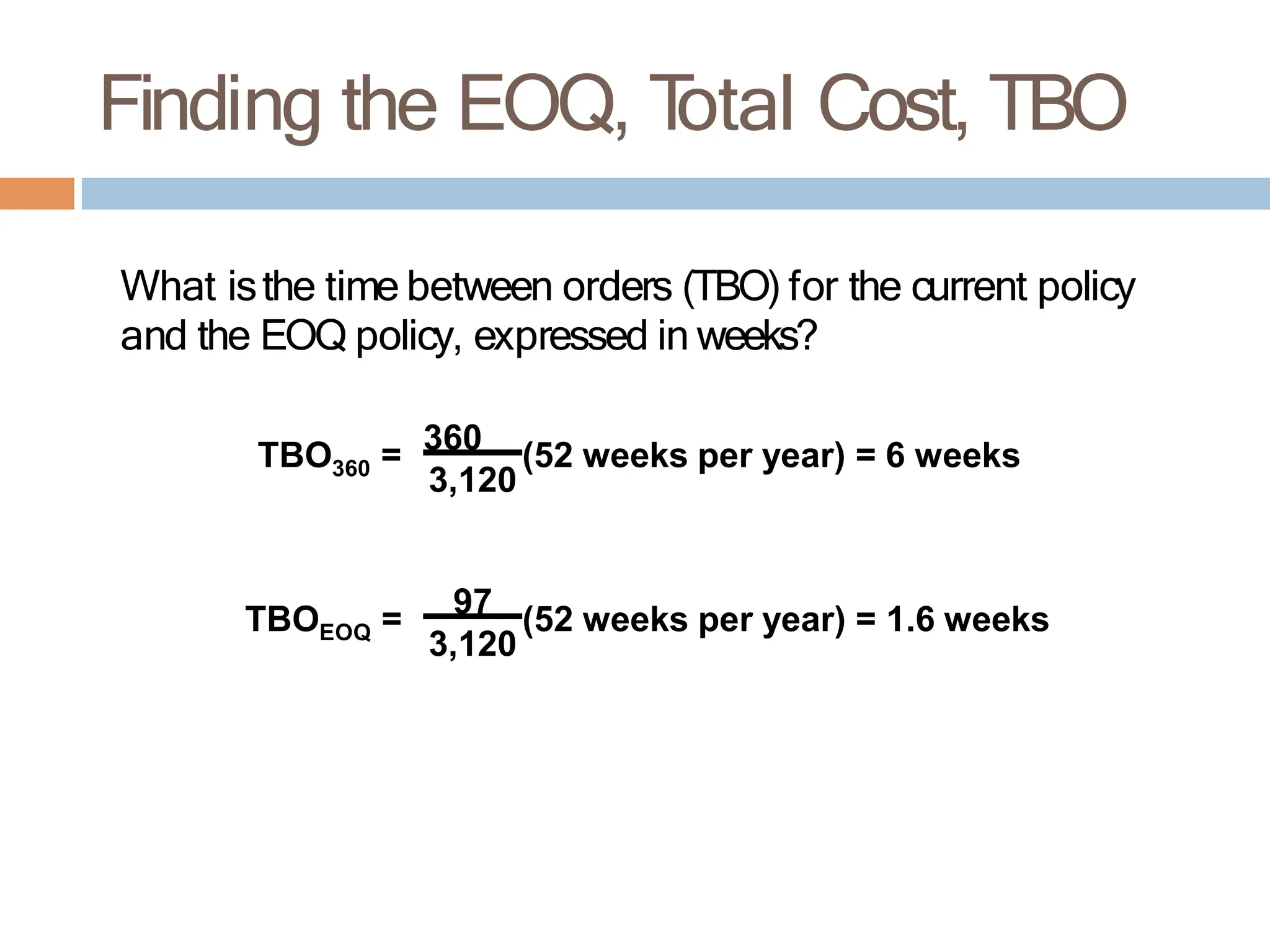 Finding the EOQ, Total Cost, TBO

What is the time between orders (TBO) for the current policy and the EOQ policy, expressed in weeks?

$TBO_{360} = \frac{360}{3,120}$(52 weeks per year) = 6 weeks

$TBO_{EOQ} = \frac{97}{3,120}$(52 weeks per year) = 1.6 weeks